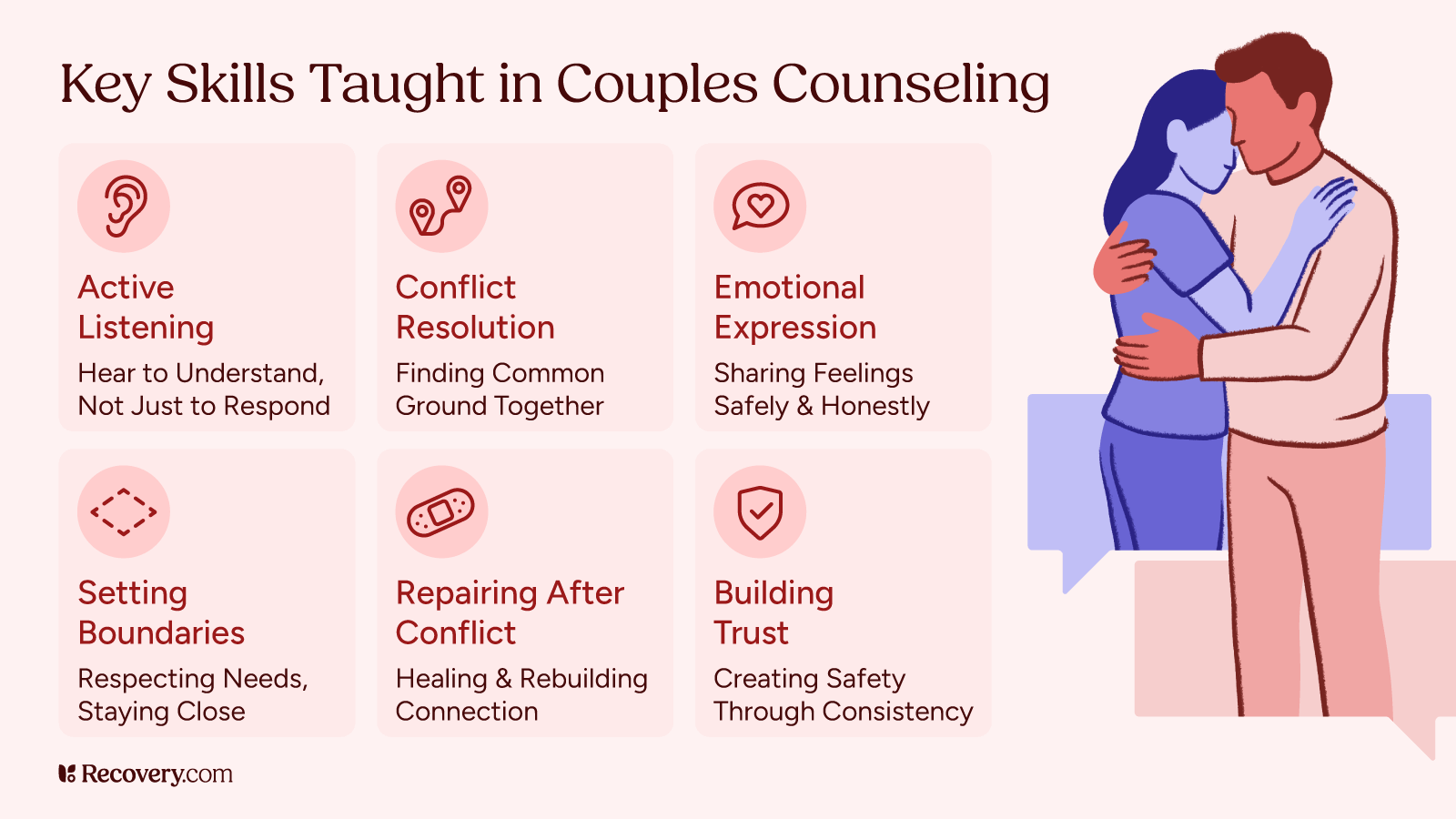 Key Skills Taught in Couples Counseling

Active Listening
Hear to Understand, Not Just to Respond

Conflict Resolution
Finding Common Ground Together

Emotional Expression
Sharing Feelings Safely & Honestly

Setting Boundaries
Respecting Needs, Staying Close

Repairing After Conflict
Healing & Rebuilding Connection

Building Trust
Creating Safety Through Consistency

Recovery.com